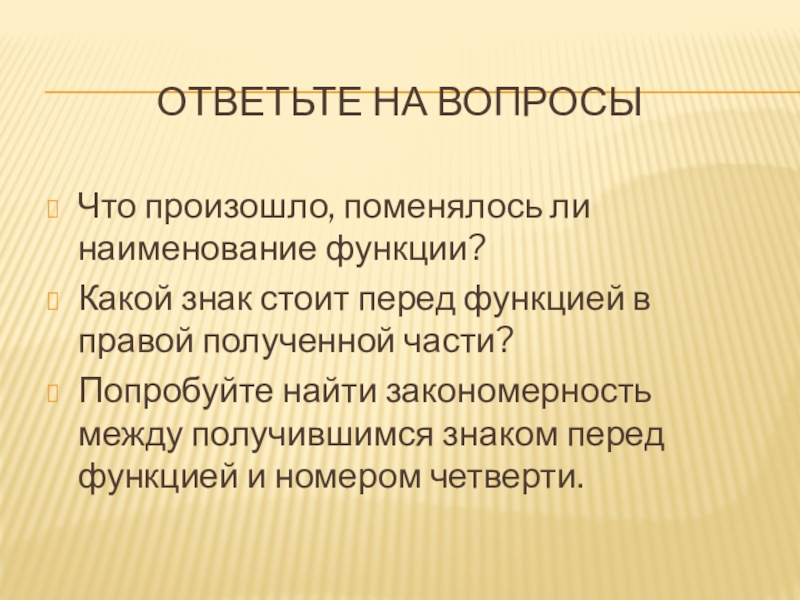 ОТВЕТЬТЕ НА ВОПРОСЫ

Что произошло, поменялось ли наименование функции?

Какой знак стоит перед функцией в правой полученной части?

Попробуйте найти закономерность между получившимся знаком перед функцией и номером четверти.